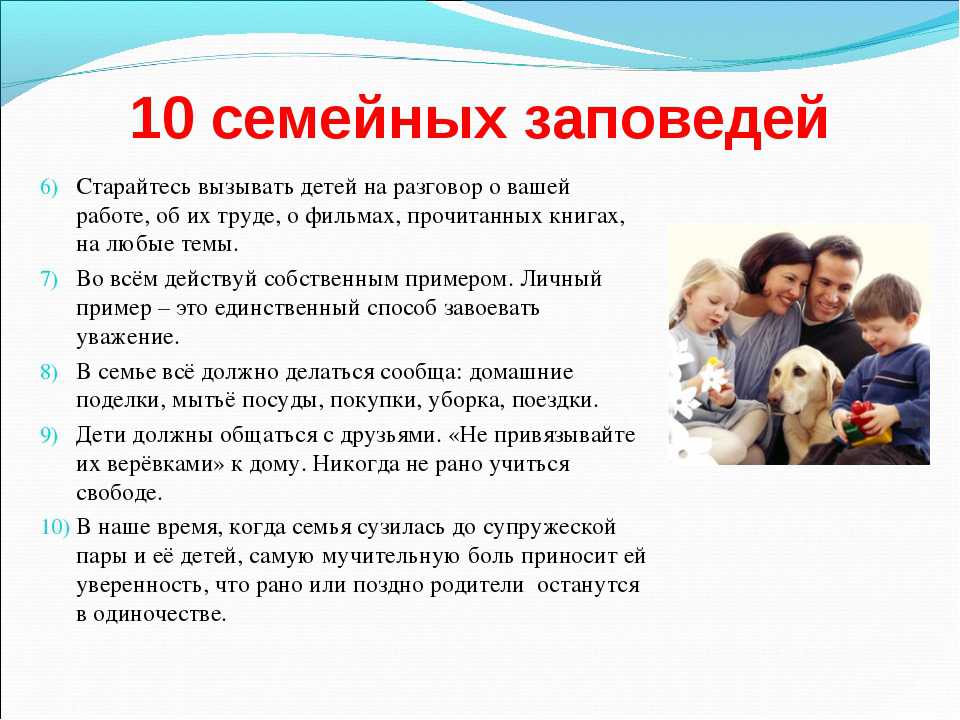 10 семейных заповедей

6) Старайтесь вызывать детей на разговор о вашей работе, об их труде, о фильмах, прочитанных книгах, на любые темы.

7) Во всём действуй собственным примером. Личный пример – это единственный способ завоевать уважение.

8) В семье всё должно делаться сообща: домашние поделки, мытьё посуды, покупки, уборка, поездки.

9) Дети должны общаться с друзьями. «Не привязывайте их верёвками» к дому. Никогда не рано учиться свободе.

10) В наше время, когда семья сузилась до супружеской пары и её детей, самую мучительную боль приносит ей уверенность, что рано или поздно родители останутся в одиночестве.